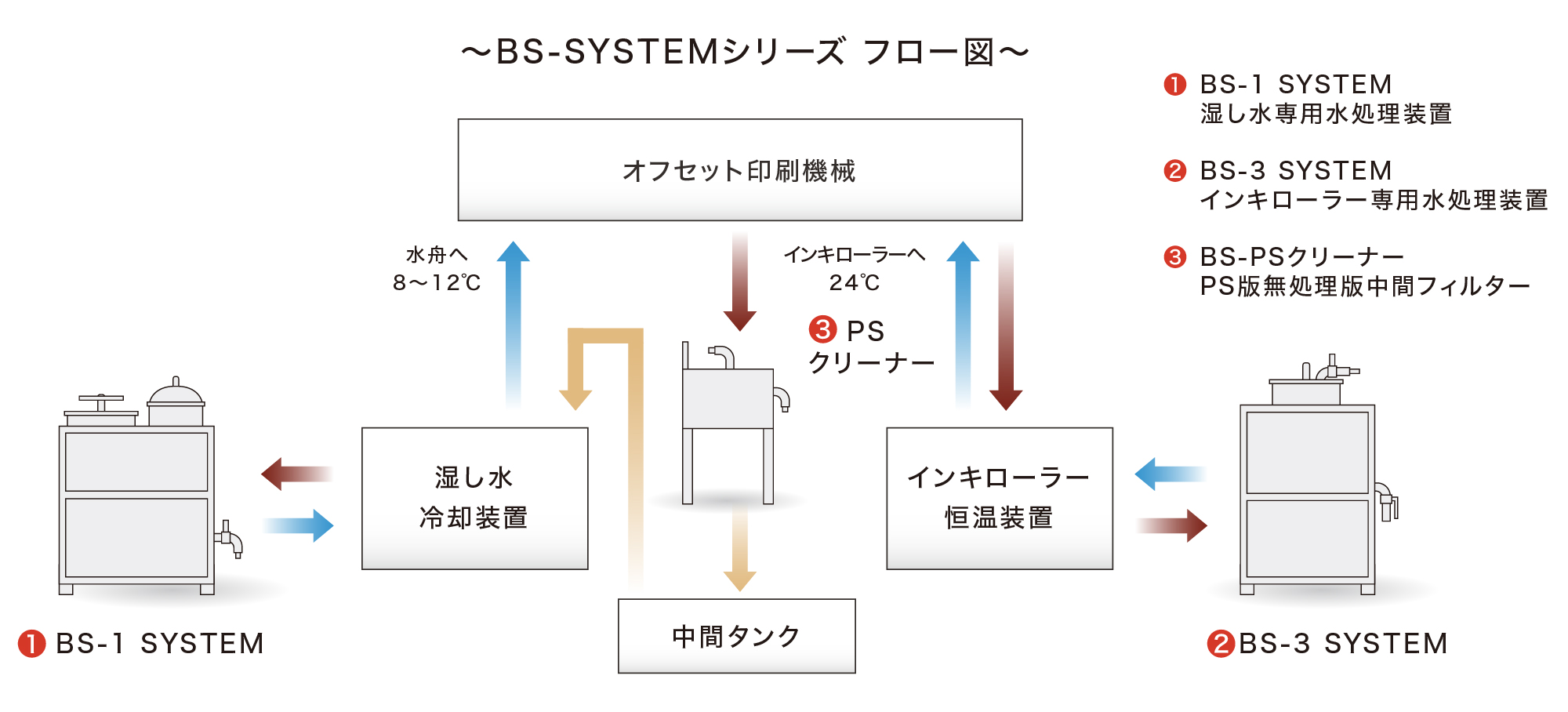 ～BS-SYSTEMシリーズ フロー図～

❶ BS-1 SYSTEM
湿し水専用水処理装置

❷ BS-3 SYSTEM
インキローラー専用水処理装置

❸ BS-PSクリーナー
PS版無処理版中間フィルター

オフセット印刷機械

水舟へ
8～12℃

インキローラーへ
24℃

❸ PS
クリーナー

湿し水
冷却装置

インキローラー
恒温装置

中間タンク

❶ BS-1 SYSTEM

❷BS-3 SYSTEM